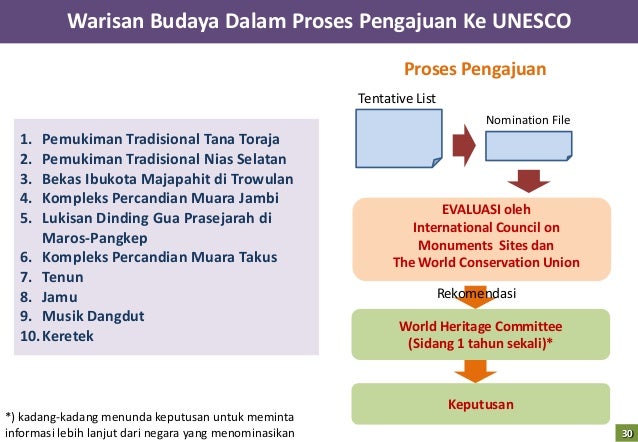 Warisan Budaya Dalam Proses Pengajuan Ke UNESCO

1. Pemukiman Tradisional Tana Toraja
2. Pemukiman Tradisional Nias Selatan
3. Bekas Ibukota Majapahit di Trowulan
4. Kompleks Percandian Muara Jambi
5. Lukisan Dinding Gua Prasejarah di Maros-Pangkep
6. Kompleks Percandian Muara Takus
7. Tenun
8. Jamu
9. Musik Dangdut
10. Keretek

Proses Pengajuan

Tentative List

Nomination File

EVALUASI oleh International Council on Monuments Sites dan The World Conservation Union

Rekomendasi

World Heritage Committee (Sidang 1 tahun sekali)*

Keputusan

*) kadang-kadang menunda keputusan untuk meminta informasi lebih lanjut dari negara yang menominasikan

30